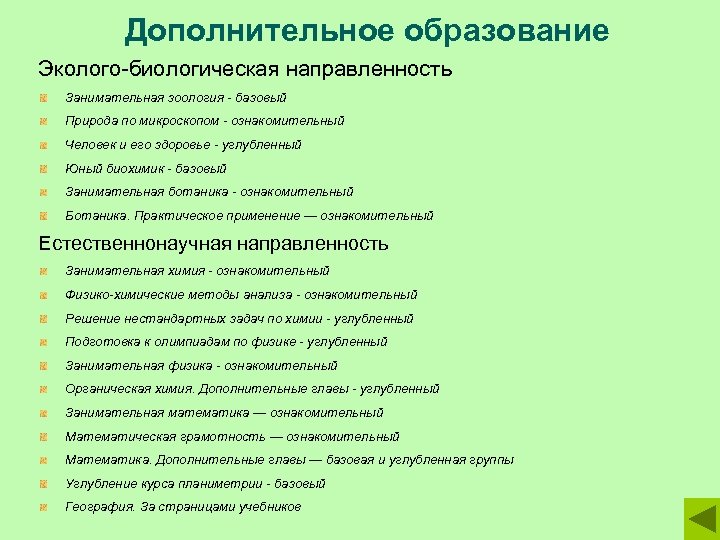 Дополнительное образование

Эколого-биологическая направленность

Занимательная зоология - базовый

Природа по микроскопом - ознакомительный

Человек и его здоровье - углубленный

Юный биохимик - базовый

Занимательная ботаника - ознакомительный

Ботаника. Практическое применение — ознакомительный

Естественнонаучная направленность

Занимательная химия - ознакомительный

Физико-химические методы анализа - ознакомительный

Решение нестандартных задач по химии - углубленный

Подготовка к олимпиадам по физике - углубленный

Занимательная физика - ознакомительный

Органическая химия. Дополнительные главы - углубленный

Занимательная математика — ознакомительный

Математическая грамотность — ознакомительный

Математика. Дополнительные главы — базовая и углубленная группы

Углубление курса планиметрии - базовый

География. За страницами учебников